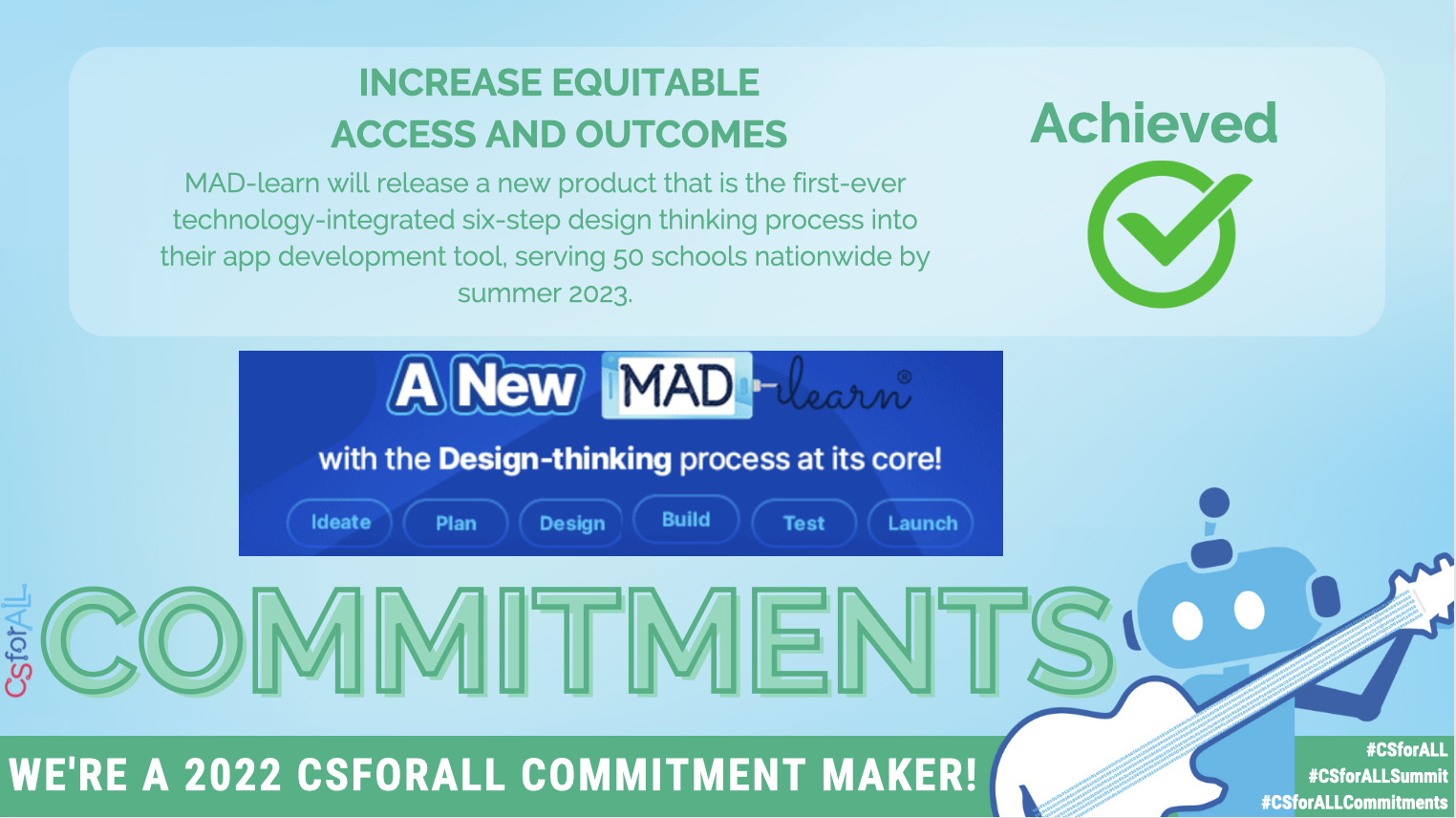 INCREASE EQUITABLE ACCESS AND OUTCOMES

MAD-learn will release a new product that is the first-ever technology-integrated six-step design thinking process into their app development tool, serving 50 schools nationwide by summer 2023.

Achieved

A New MAD-learn®

with the Design-thinking process at its core!

Ideate Plan Design Build Test Launch

CSforALL

COMMITMENTS

WE'RE A 2022 CSFORALL COMMITMENT MAKER!

#CSforALL
#CSforALLSummit
#CSforALLCommitments